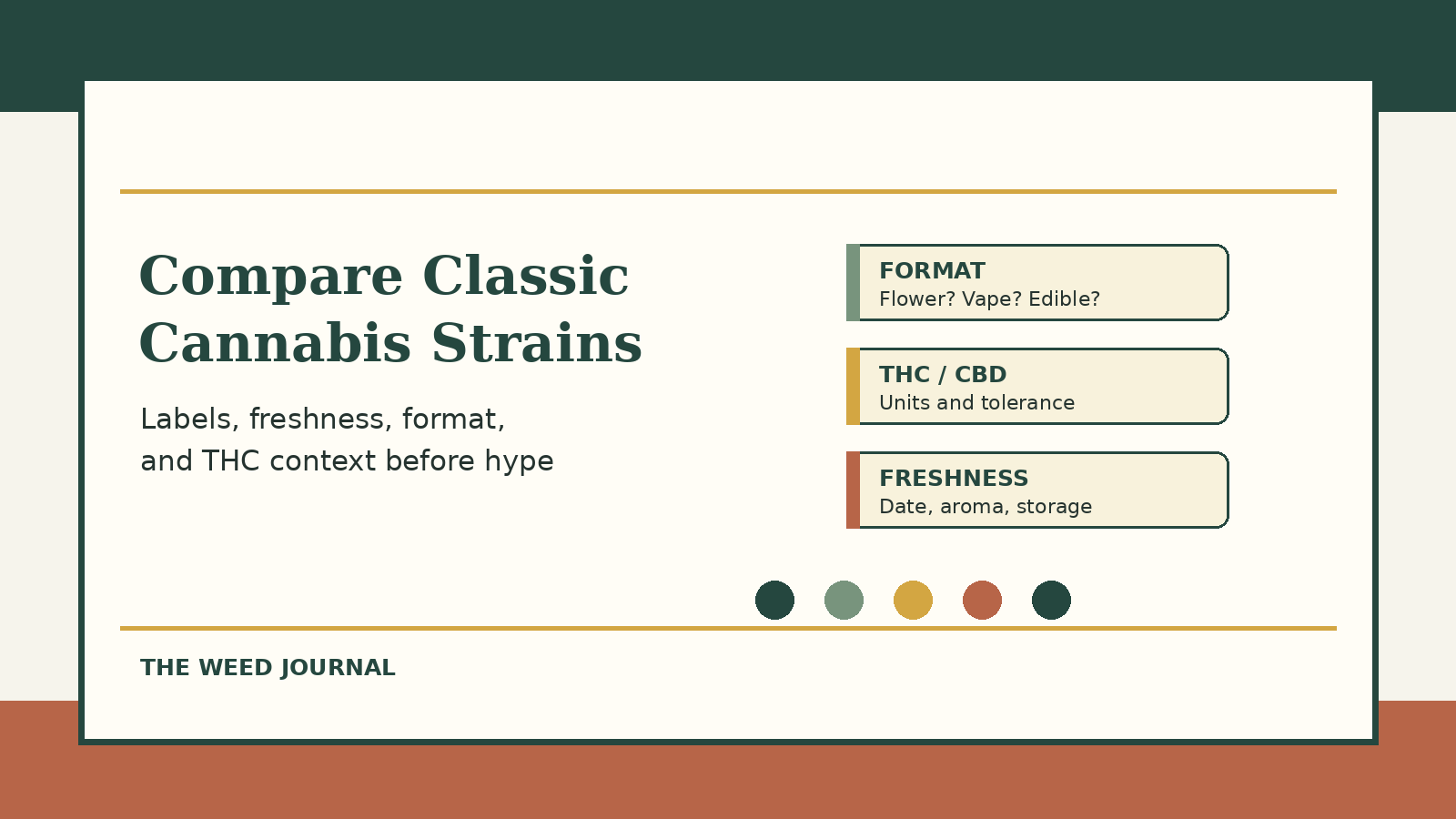 Compare Classic Cannabis Strains

Labels, freshness, format, and THC context before hype

FORMAT
Flower? Vape? Edible?

THC / CBD
Units and tolerance

FRESHNESS
Date, aroma, storage

THE WEED JOURNAL